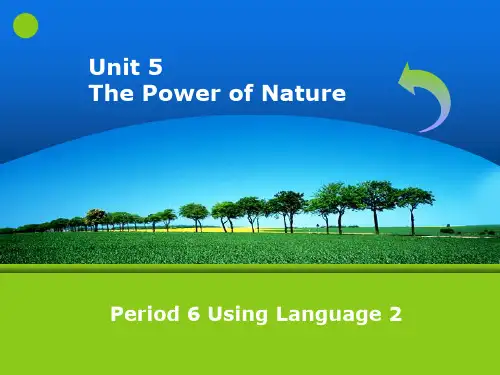 Unit 5
The Power of Nature

Period 6 Using Language 2